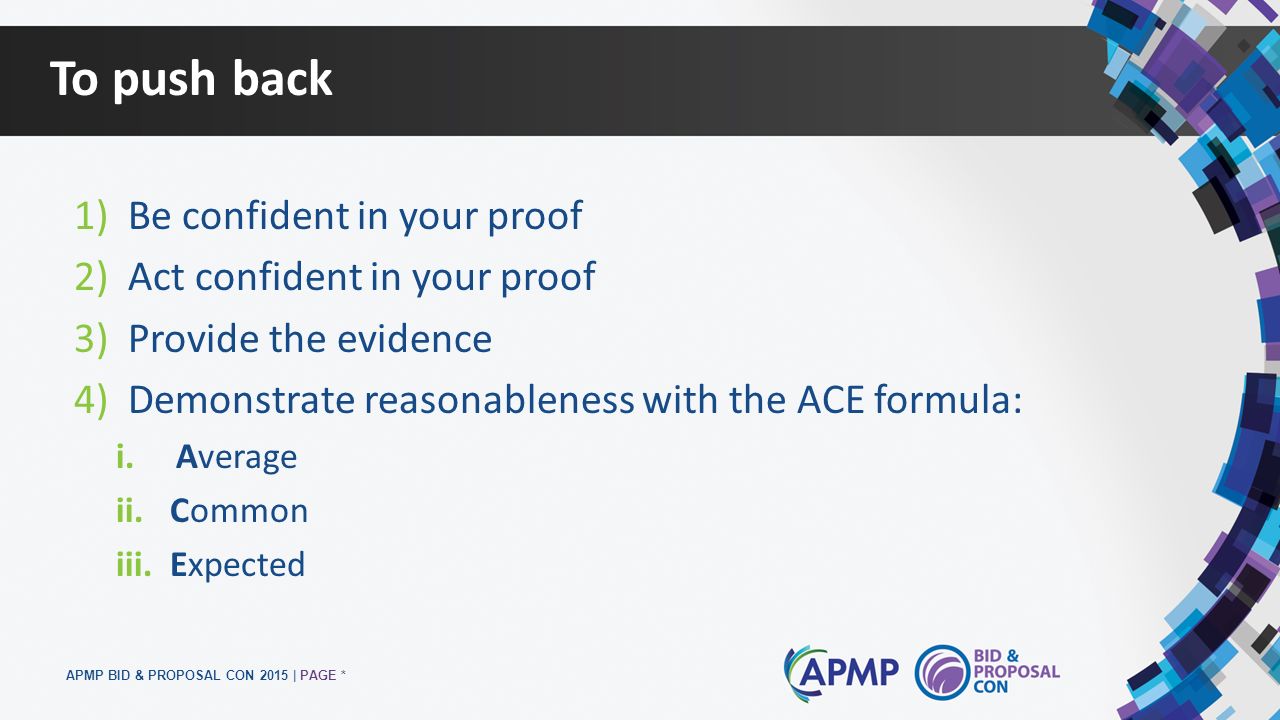 To push back

1) Be confident in your proof
2) Act confident in your proof
3) Provide the evidence
4) Demonstrate reasonableness with the ACE formula:
i. Average
ii. Common
iii. Expected

APMP BID & PROPOSAL CON 2015 | PAGE *

APMP

BID & PROPOSAL CON